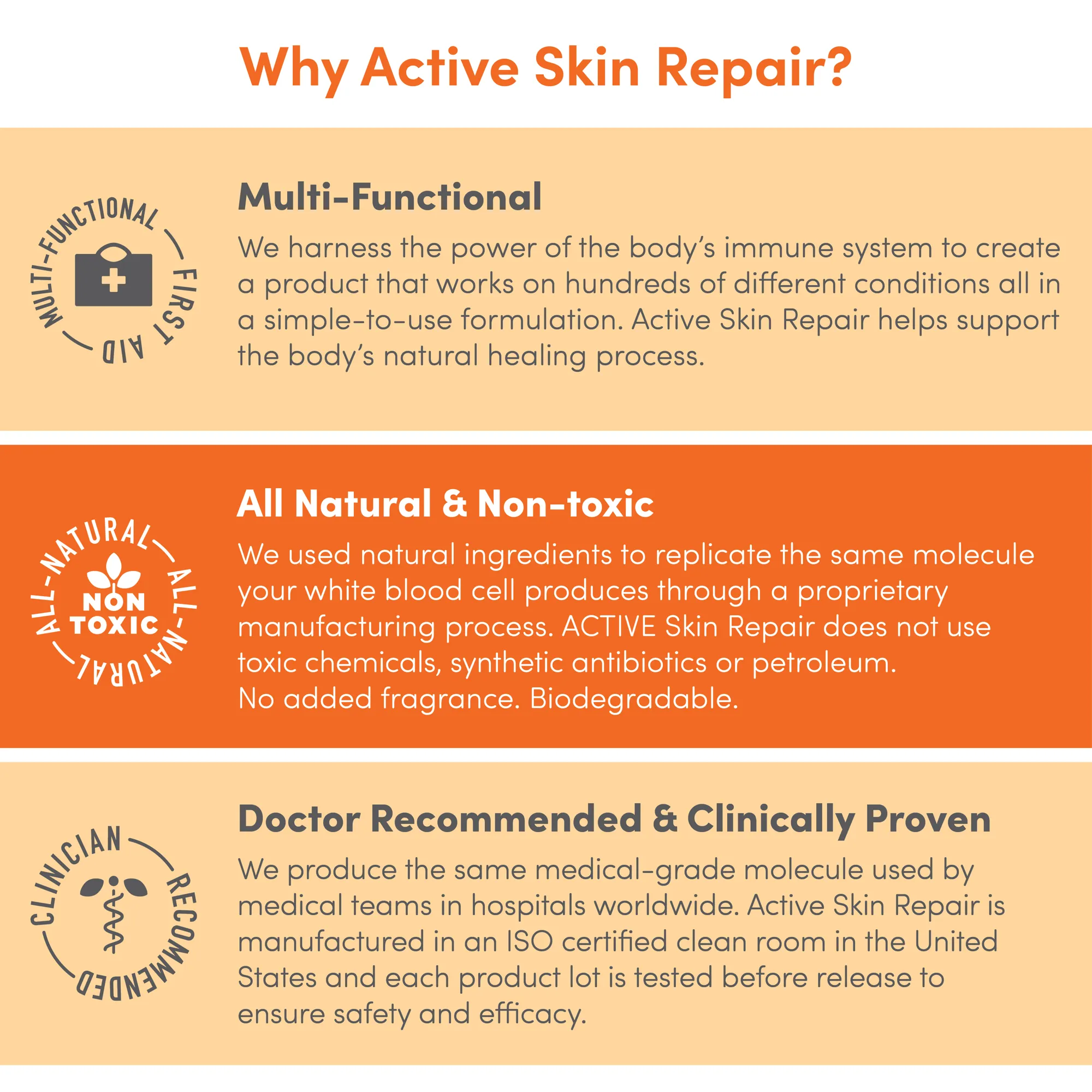 Why Active Skin Repair?

MULTI-FUNCTIONAL FIRST AID

Multi-Functional

We harness the power of the body's immune system to create a product that works on hundreds of different conditions all in a simple-to-use formulation. Active Skin Repair helps support the body's natural healing process.

ALL-NATURAL ALL-NATURAL NON TOXIC

All Natural & Non-toxic

We used natural ingredients to replicate the same molecule your white blood cell produces through a proprietary manufacturing process. ACTIVE Skin Repair does not use toxic chemicals, synthetic antibiotics or petroleum.
No added fragrance. Biodegradable.

CLINICIAN RECOMMENDED

Doctor Recommended & Clinically Proven

We produce the same medical-grade molecule used by medical teams in hospitals worldwide. Active Skin Repair is manufactured in an ISO certified clean room in the United States and each product lot is tested before release to ensure safety and efficacy.